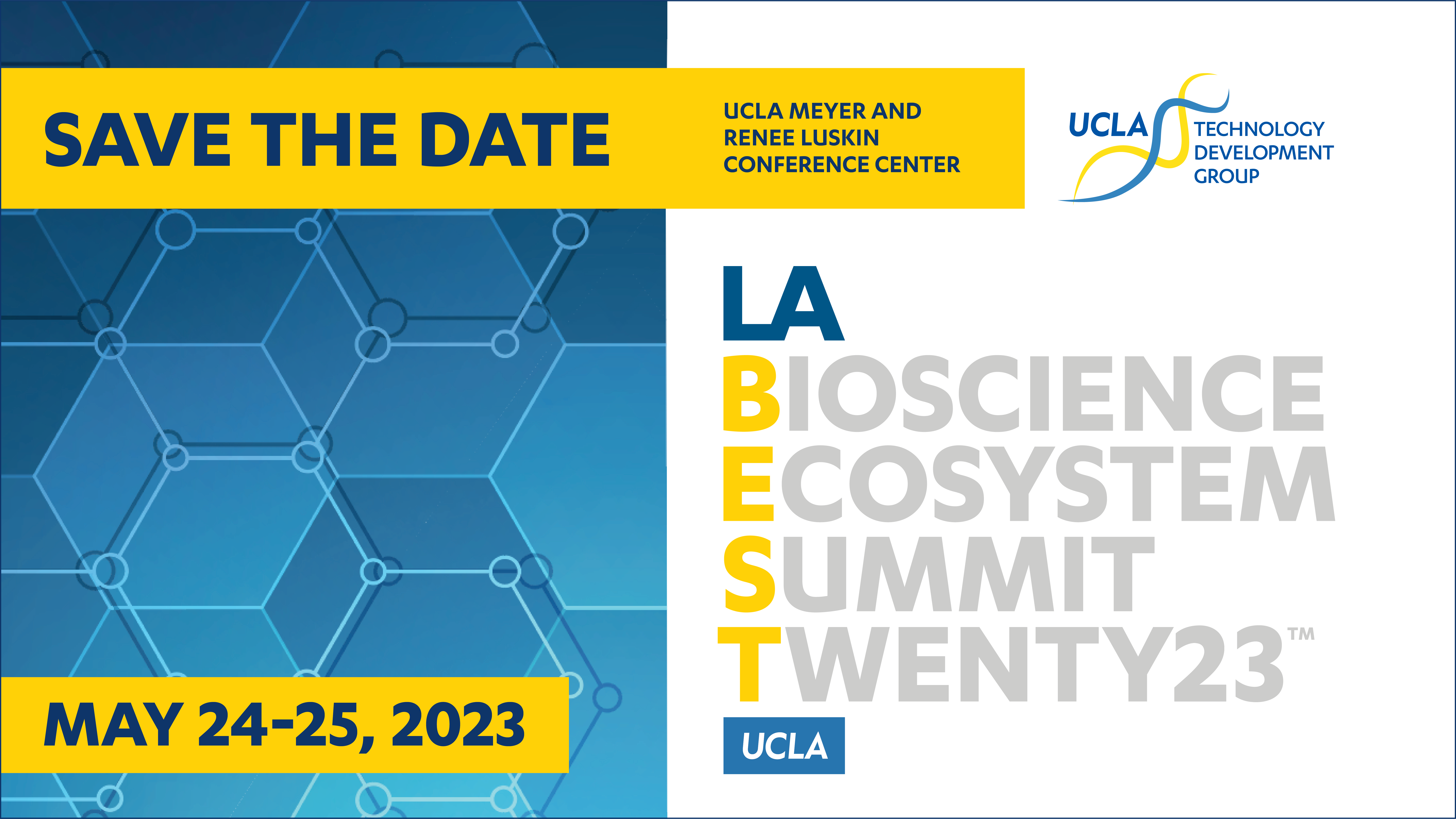 SAVE THE DATE

UCLA MEYER AND RENEE LUSKIN CONFERENCE CENTER

UCLA TECHNOLOGY DEVELOPMENT GROUP

LA
BIOSCIENCE
ECOSYSTEM
SUMMIT
TWENTY23™

UCLA

MAY 24-25, 2023